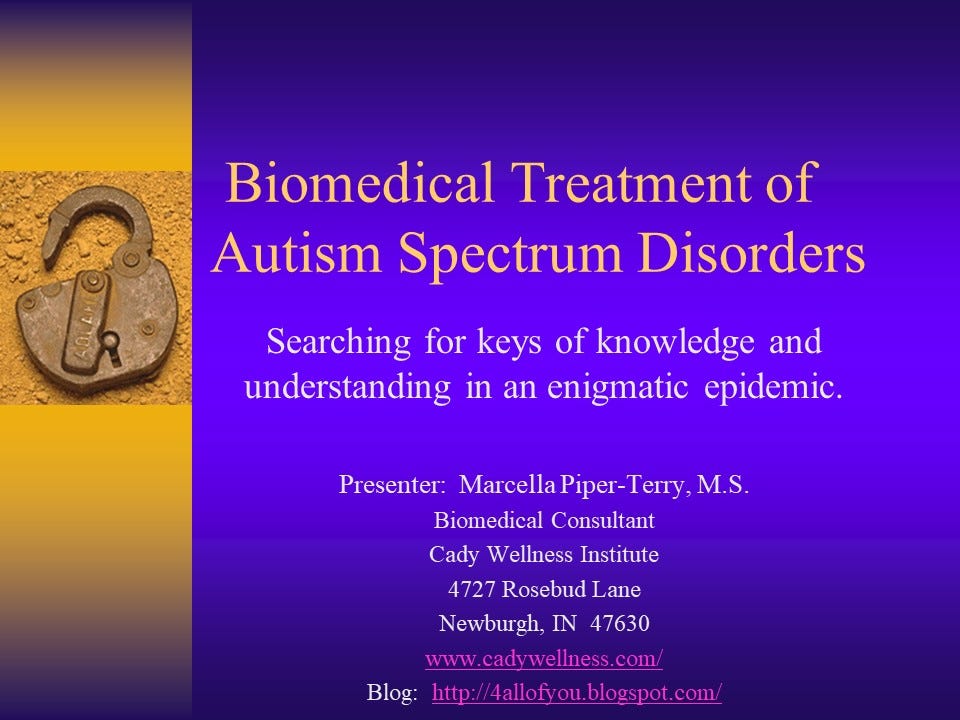 Biomedical Treatment of Autism Spectrum Disorders

Searching for keys of knowledge and understanding in an enigmatic epidemic.

Presenter: Marcella Piper-Terry, M.S.
Biomedical Consultant
Cady Wellness Institute
4727 Rosebud Lane
Newburgh, IN 47630
www.cadywellness.com/
Blog: http://4allofyou.blogspot.com/